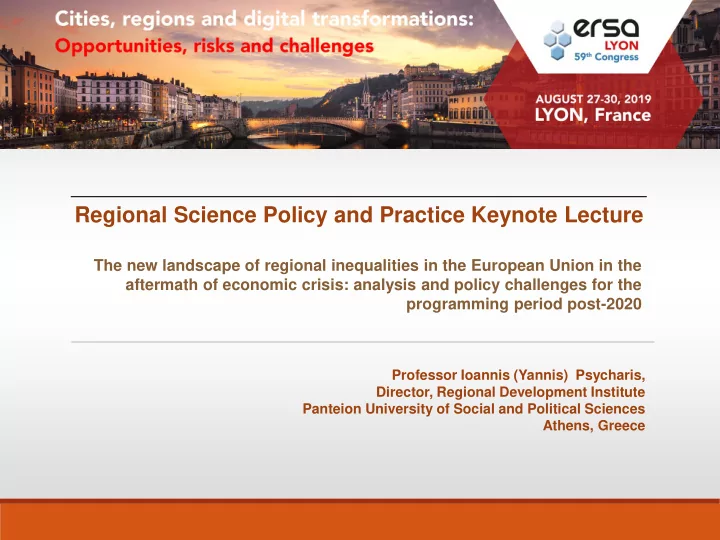 Cities, regions and digital transformations:
Opportunities, risks and challenges

ersa
LYON
59th Congress

AUGUST 27-30, 2019
LYON, France

Regional Science Policy and Practice Keynote Lecture

The new landscape of regional inequalities in the European Union in the aftermath of economic crisis: analysis and policy challenges for the programming period post-2020

Professor Ioannis (Yannis) Psycharis,
Director, Regional Development Institute
Panteion University of Social and Political Sciences
Athens, Greece